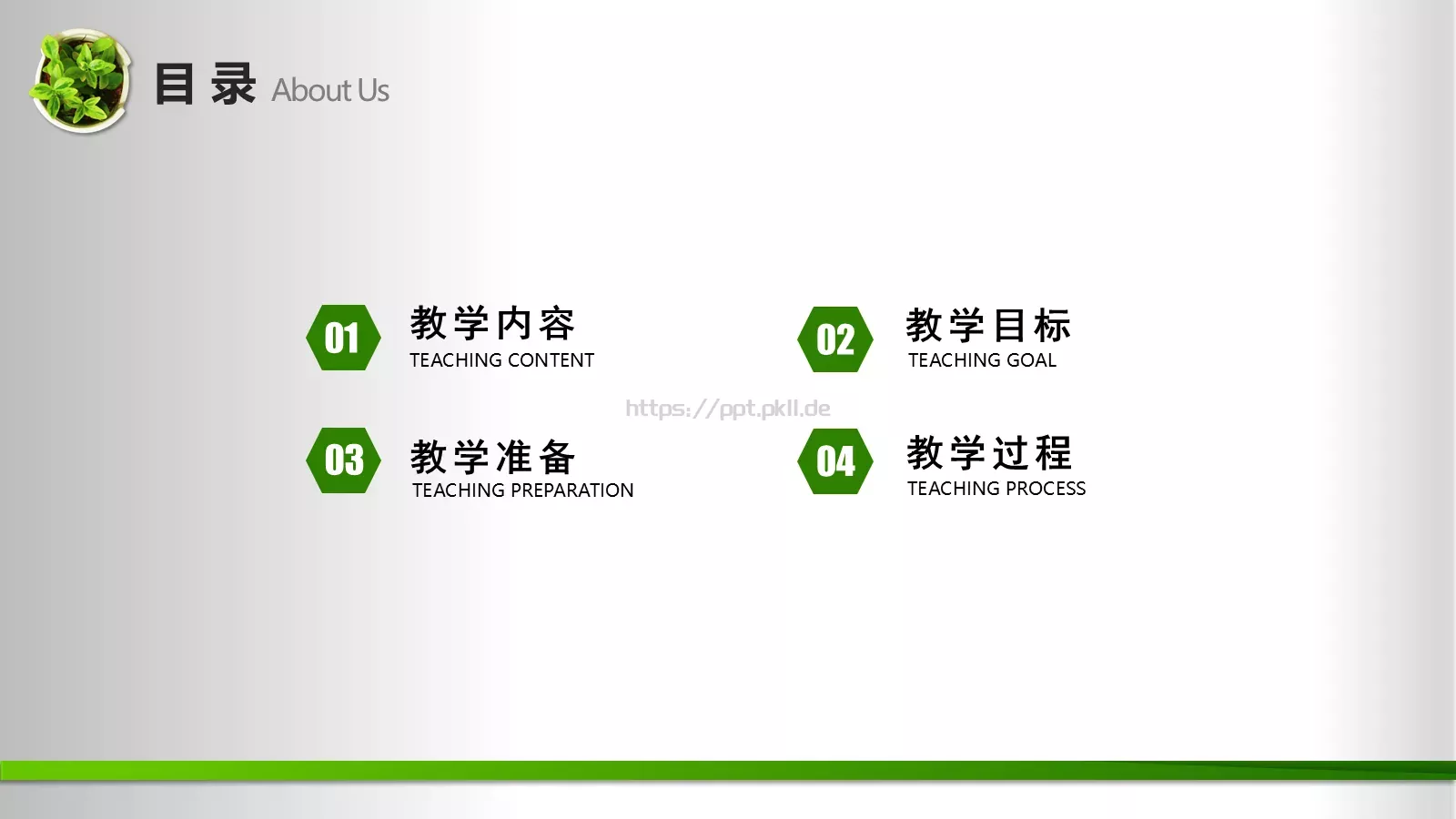 目 录 About Us

01 教学内容
TEACHING CONTENT

02 教学目标
TEACHING GOAL

https://ppt.pkll.de

03 教学准备
TEACHING PREPARATION

04 教学过程
TEACHING PROCESS